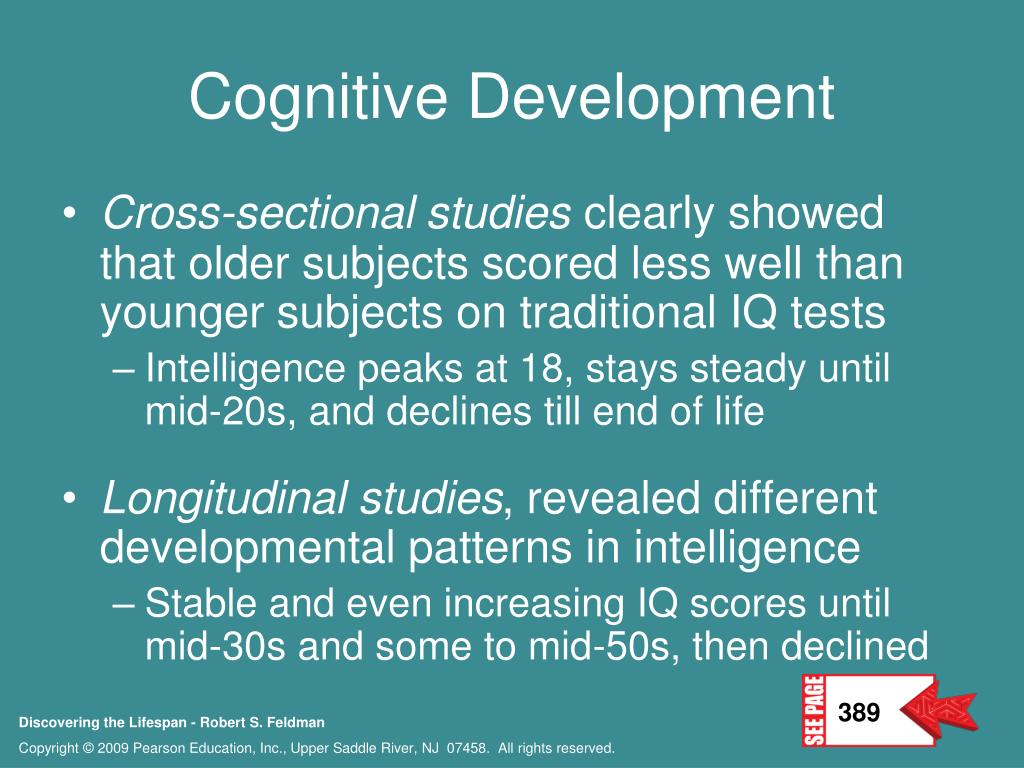 Cognitive Development

• Cross-sectional studies clearly showed that older subjects scored less well than younger subjects on traditional IQ tests
– Intelligence peaks at 18, stays steady until mid-20s, and declines till end of life

• Longitudinal studies, revealed different developmental patterns in intelligence
– Stable and even increasing IQ scores until mid-30s and some to mid-50s, then declined

SEE PAGE 389

Discovering the Lifespan - Robert S. Feldman

Copyright © 2009 Pearson Education, Inc., Upper Saddle River, NJ 07458. All rights reserved.